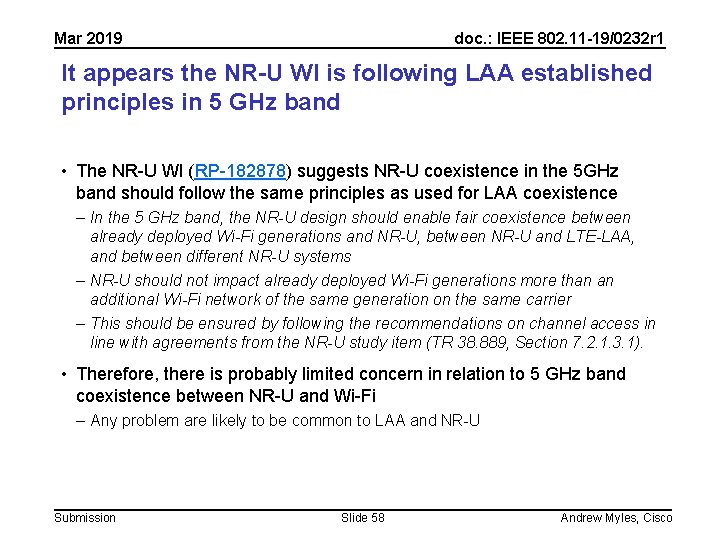 Mar 2019

doc.: IEEE 802.11-19/0232r1

It appears the NR-U WI is following LAA established principles in 5 GHz band

• The NR-U WI (RP-182878) suggests NR-U coexistence in the 5GHz band should follow the same principles as used for LAA coexistence
– In the 5 GHz band, the NR-U design should enable fair coexistence between already deployed Wi-Fi generations and NR-U, between NR-U and LTE-LAA, and between different NR-U systems
– NR-U should not impact already deployed Wi-Fi generations more than an additional Wi-Fi network of the same generation on the same carrier
– This should be ensured by following the recommendations on channel access in line with agreements from the NR-U study item (TR 38.889, Section 7.2.1.3.1).

• Therefore, there is probably limited concern in relation to 5 GHz band coexistence between NR-U and Wi-Fi
– Any problem are likely to be common to LAA and NR-U

Submission

Slide 58

Andrew Myles, Cisco